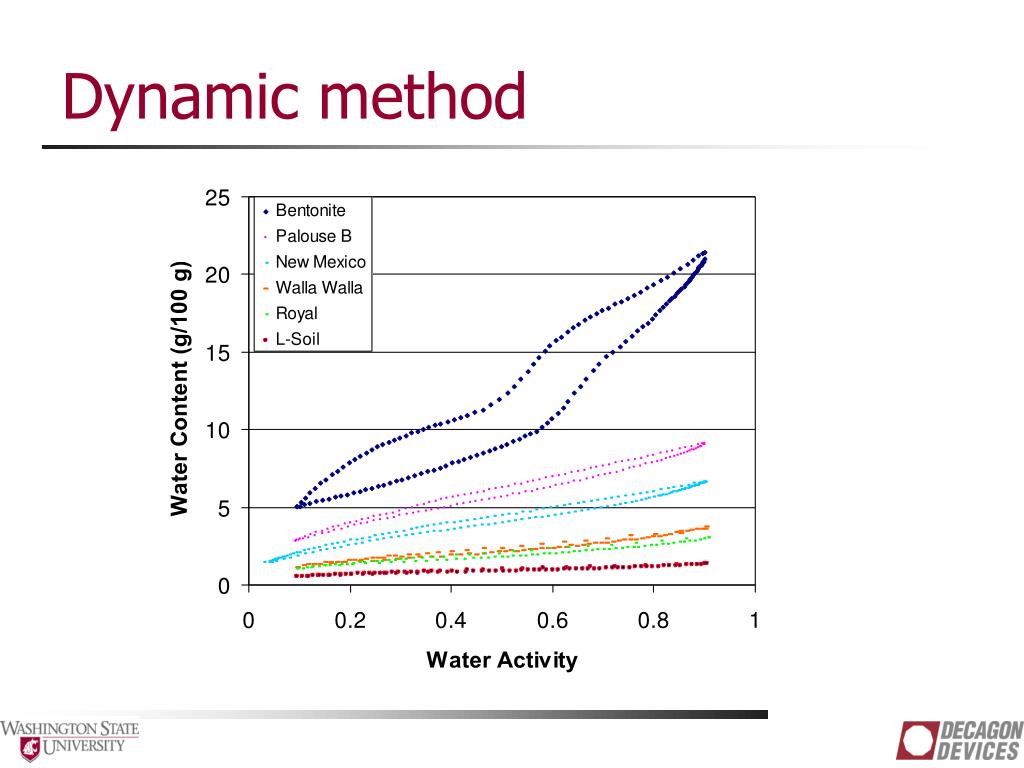 Dynamic method

Bentonite
Palouse B
New Mexico
Walla Walla
Royal
L-Soil

Water Content (g/100 g)

25
20
15
10
5
0

0
0.2
0.4
0.6
0.8
1

Water Activity

WASHINGTON STATE UNIVERSITY

DECAGON DEVICES